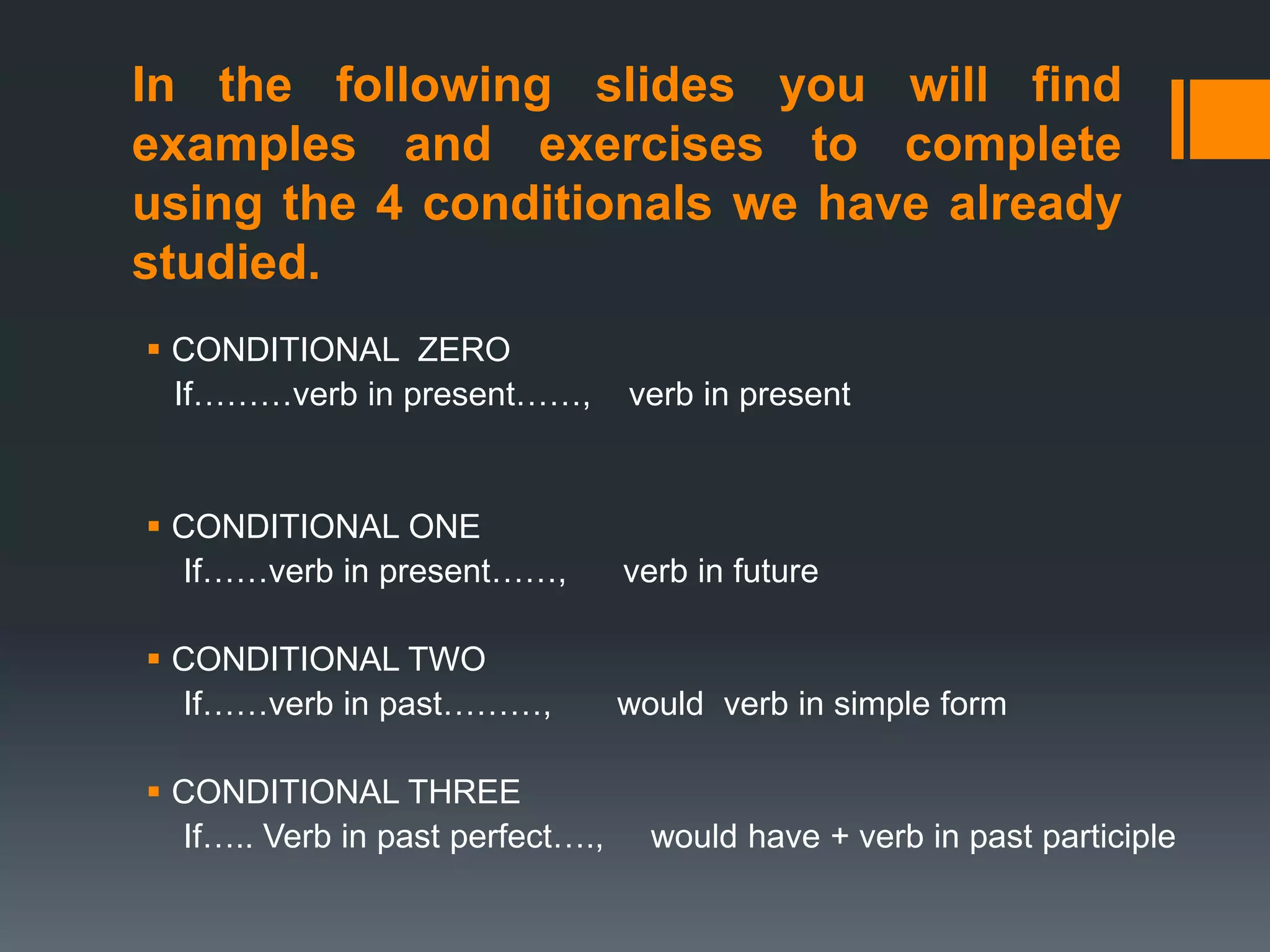 In the following slides you will find examples and exercises to complete using the 4 conditionals we have already studied.

▪ CONDITIONAL ZERO
If………verb in present……, verb in present

▪ CONDITIONAL ONE
If……verb in present……, verb in future

▪ CONDITIONAL TWO
If……verb in past………, would verb in simple form

▪ CONDITIONAL THREE
If….. Verb in past perfect…., would have + verb in past participle